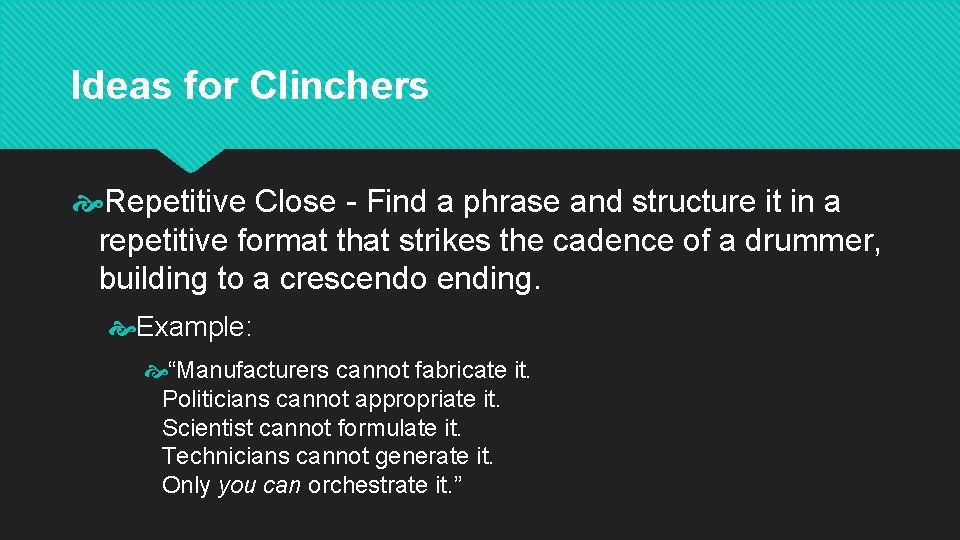 Ideas for Clinchers

Repetitive Close - Find a phrase and structure it in a repetitive format that strikes the cadence of a drummer, building to a crescendo ending.

Example:

“Manufacturers cannot fabricate it.
Politicians cannot appropriate it.
Scientist cannot formulate it.
Technicians cannot generate it.
Only you can orchestrate it.”